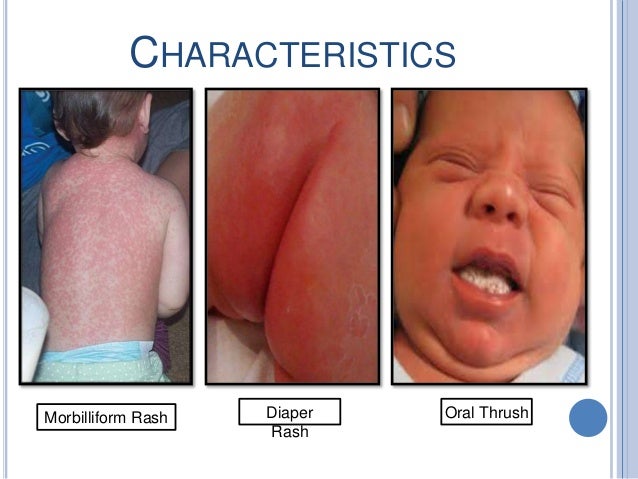 CHARACTERISTICS

Morbilliform Rash

Diaper Rash

Oral Thrush